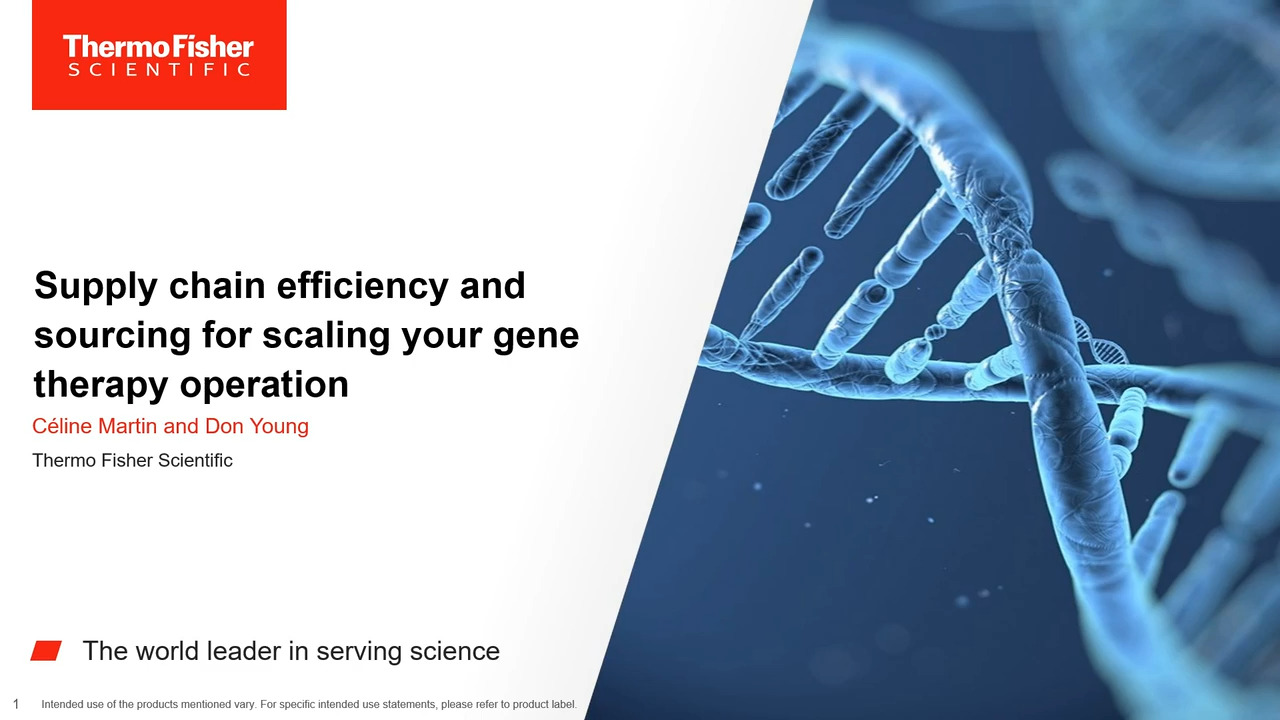 ThermoFisher
SCIENTIFIC

Supply chain efficiency and sourcing for scaling your gene therapy operation

Céline Martin and Don Young

Thermo Fisher Scientific

The world leader in serving science

1 Intended use of the products mentioned vary. For specific intended use statements, please refer to product label.